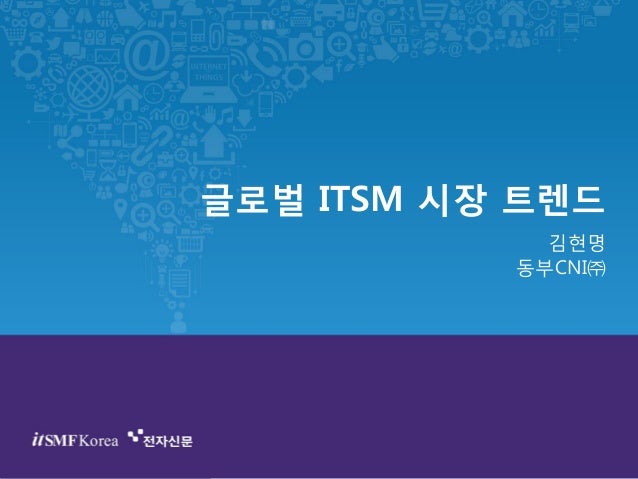 INTERNET THINGS

글로벌 ITSM 시장 트렌드

김현명
동부CNI㈜

itSMF Korea 전자신문